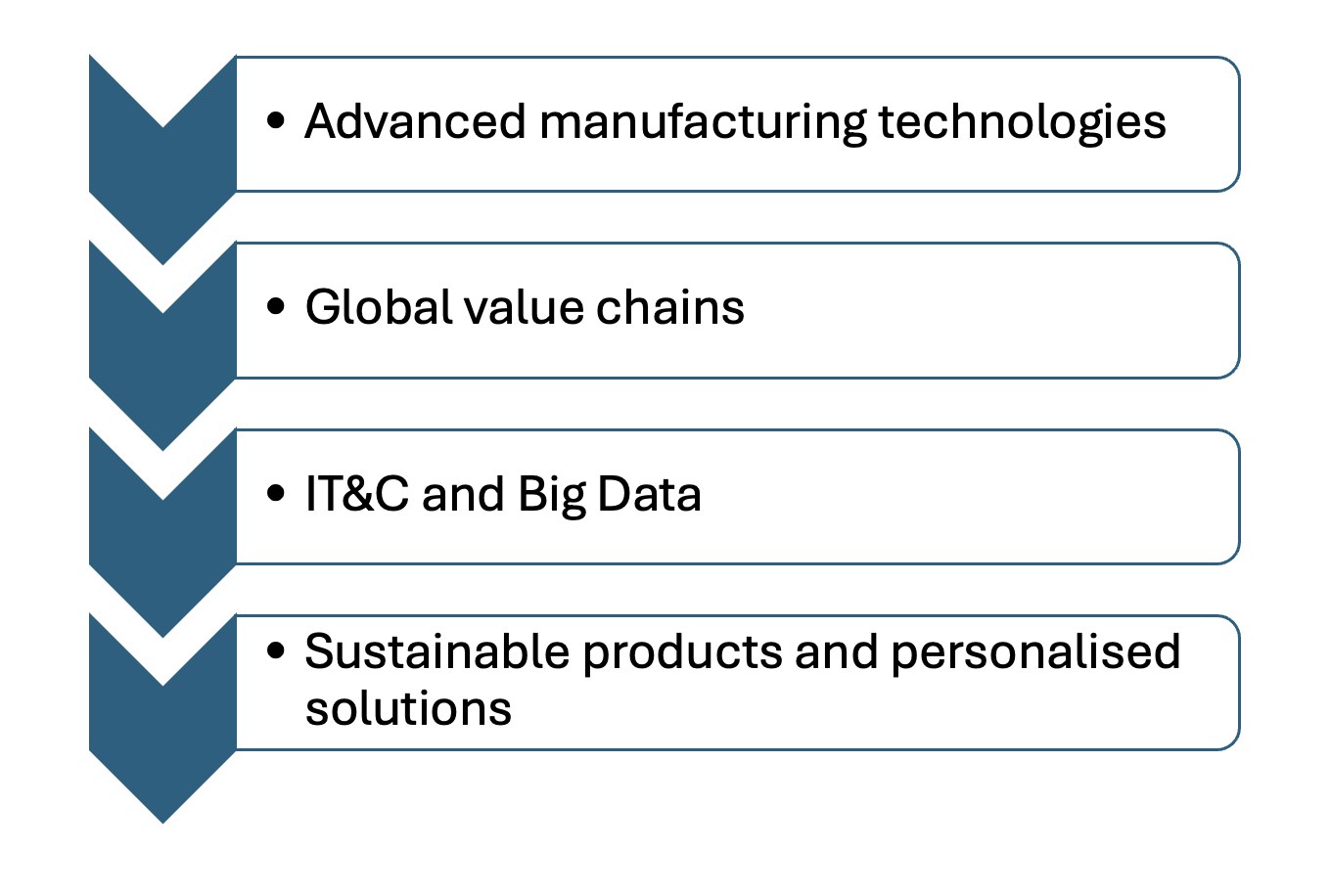 • Advanced manufacturing technologies

• Global value chains

• IT&C and Big Data

• Sustainable products and personalised solutions